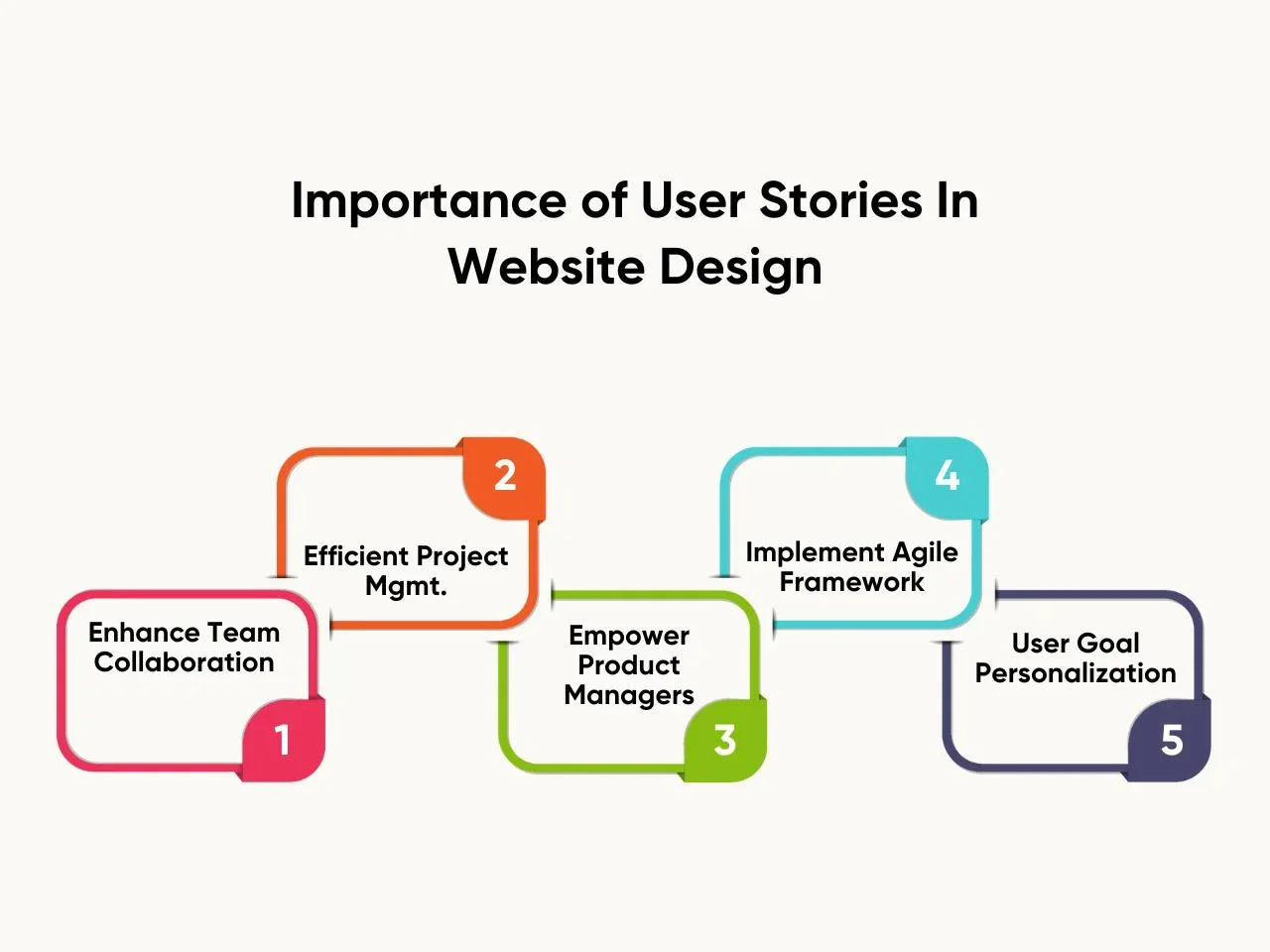 Importance of User Stories In Website Design

Enhance Team Collaboration

1

2

Efficient Project Mgmt.

Empower Product Managers

3

4

Implement Agile Framework

User Goal Personalization

5